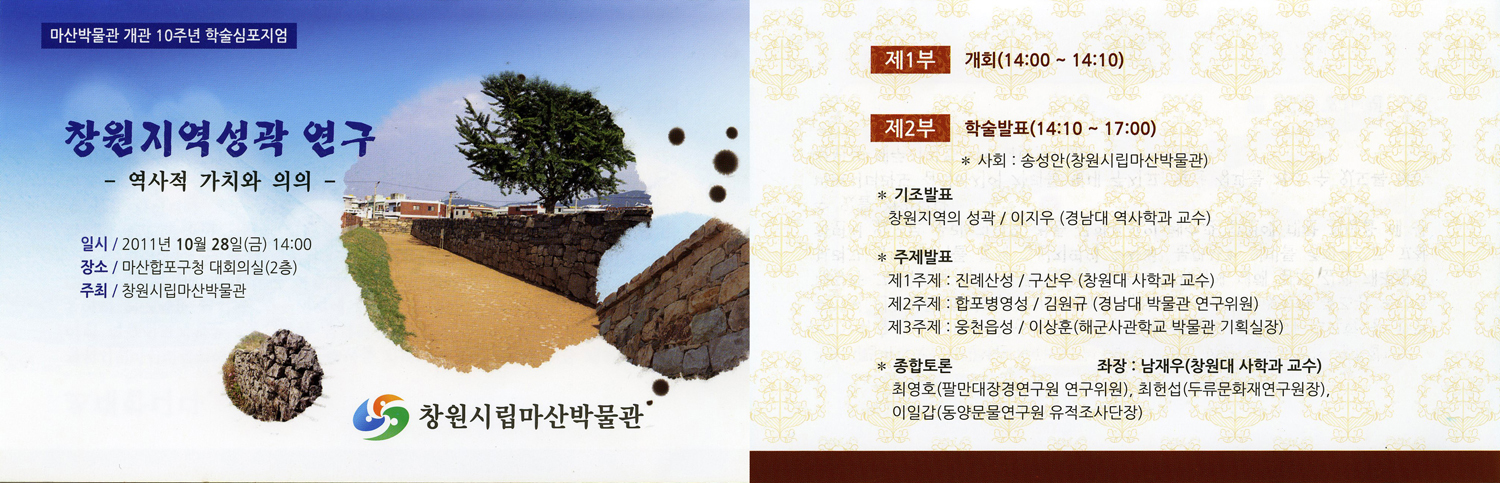 마산박물관 개관 10주년 학술심포지엄

창원지역성곽 연구

- 역사적 가치와 의의 -

일시 / 2011년 10월 28일(금) 14:00
장소 / 마산합포구청 대회의실(2층)
주최 / 창원시립마산박물관

창원시립마산박물관

제1부 개회(14:00 ~ 14:10)

제2부 학술발표(14:10 ~ 17:00)

* 사회 : 송성안(창원시립마산박물관)

* 기조발표
창원지역의 성곽 / 이지우 (경남대 역사학과 교수)

* 주제발표
제1주제 : 진례산성 / 구산우 (창원대 사학과 교수)
제2주제 : 합포병영성 / 김원규 (경남대 박물관 연구위원)
제3주제 : 웅천읍성 / 이상훈(해군사관학교 박물관 기획실장)

* 종합토론 좌장 : 남재우(창원대 사학과 교수)
최영호(팔만대장경연구원 연구위원), 최헌섭(두류문화재연구원장), 이일갑(동양문물연구원 유적조사단장)